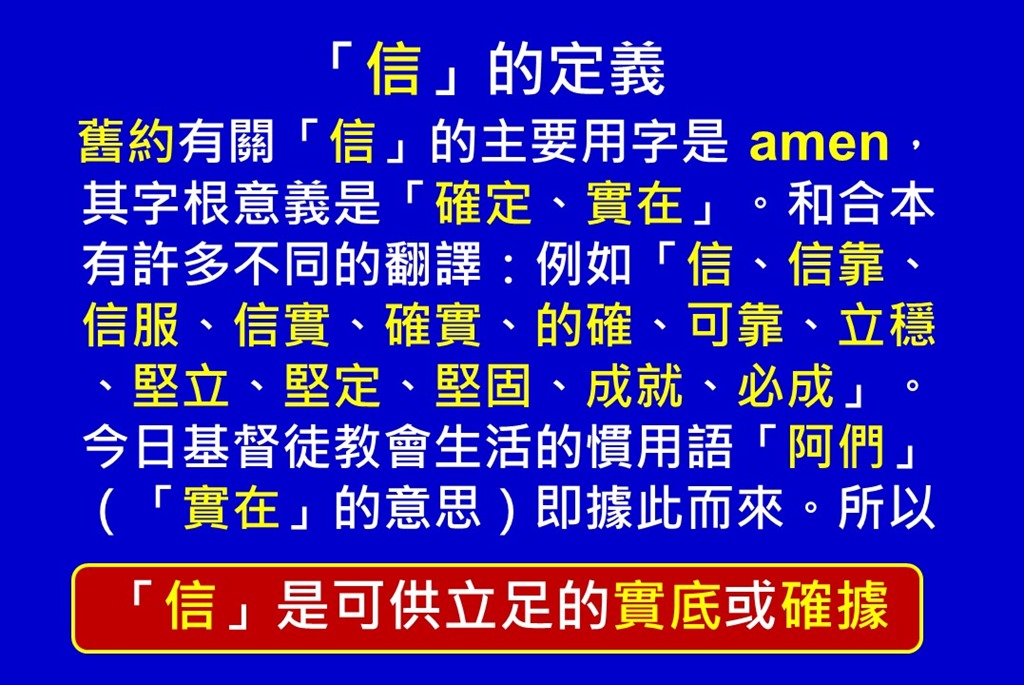 「信」的定義

舊約有關「信」的主要用字是 amen，其字根意義是「確定、實在」。和合本有許多不同的翻譯：例如「信、信靠、信服、信實、確實、的確、可靠、立穩、堅立、堅定、堅固、成就、必成」。今日基督徒教會生活的慣用語「阿們」（「實在」的意思）即據此而來。所以

「信」是可供立足的實底或確據